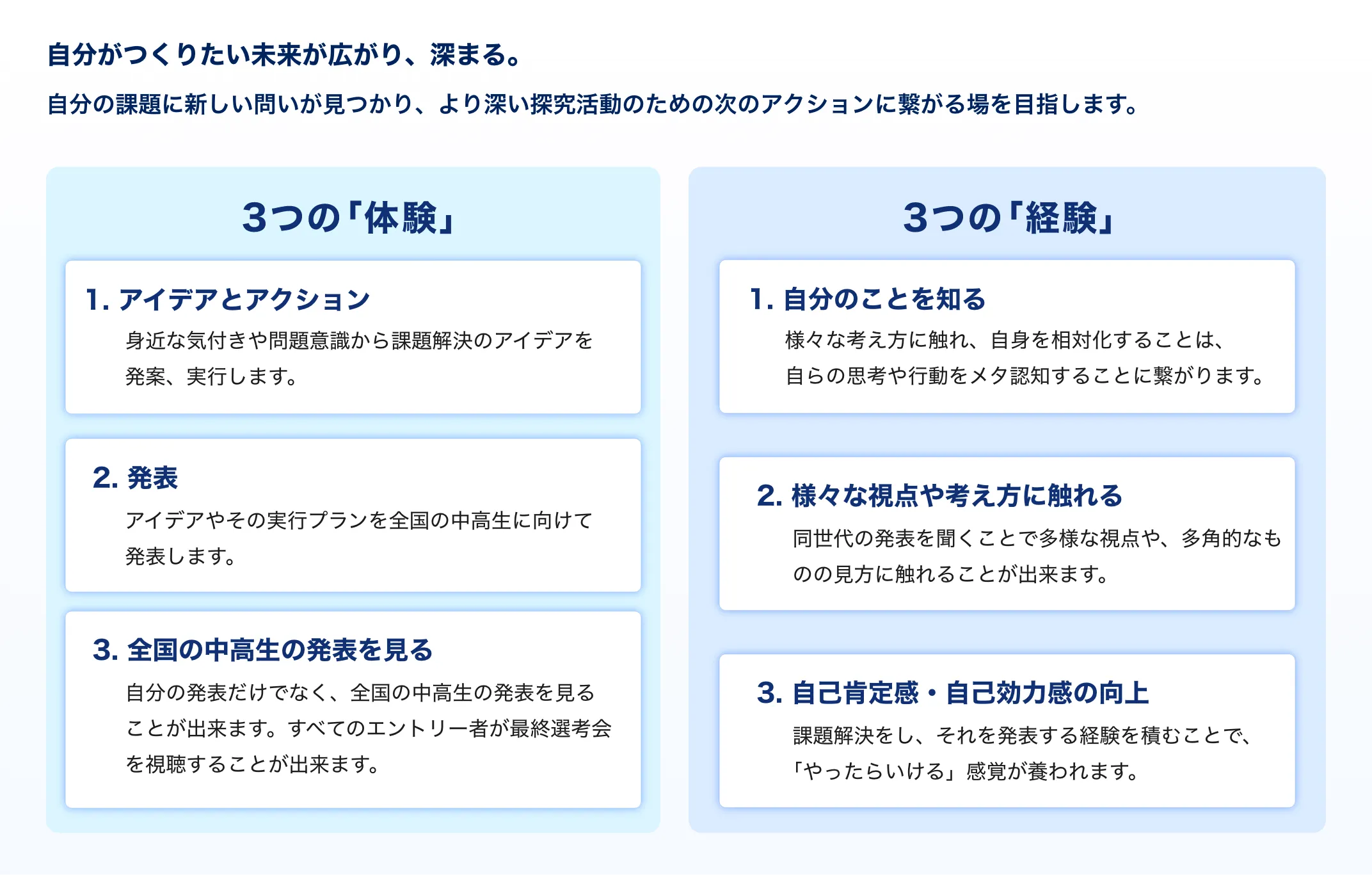 自分がつくりたい未来が広がり、深まる。

自分の課題に新しい問いが見つかり、より深い探究活動のための次のアクションに繋がる場を目指します。

3つの「体験」

1. アイデアとアクション

身近な気付きや問題意識から課題解決のアイデアを発案、実行します。

2. 発表

アイデアやその実行プランを全国の中高生に向けて発表します。

3. 全国の中高生の発表を見る

自分の発表だけでなく、全国の中高生の発表を見ることが出来ます。すべてのエントリー者が最終選考会を視聴することが出来ます。

3つの「経験」

1. 自分のことを知る

様々な考え方に触れ、自身を相対化することは、自らの思考や行動をメタ認知することに繋がります。

2. 様々な視点や考え方に触れる

同世代の発表を聞くことで多様な視点や、多角的なものの見方に触れることが出来ます。

3. 自己肯定感・自己効力感の向上

課題解決をし、それを発表する経験を積むことで、「やったらいける」感覚が養われます。